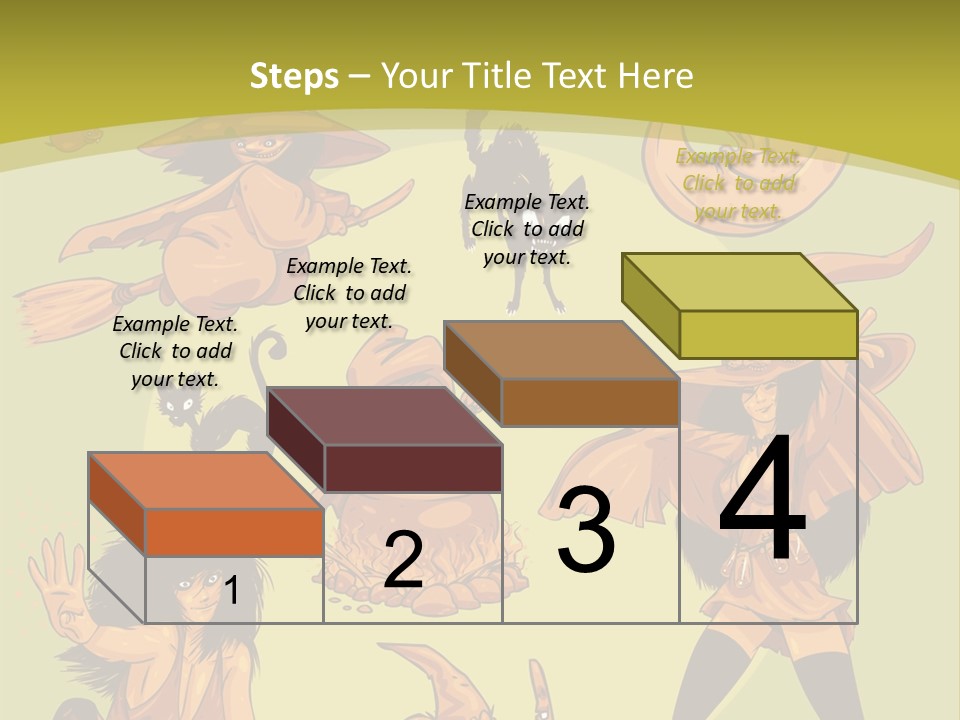 Steps – Your Title Text Here

Example Text. Click to add your text.

Example Text. Click to add your text.

Example Text. Click to add your text.

Example Text. Click to add your text.

1

2

3

4